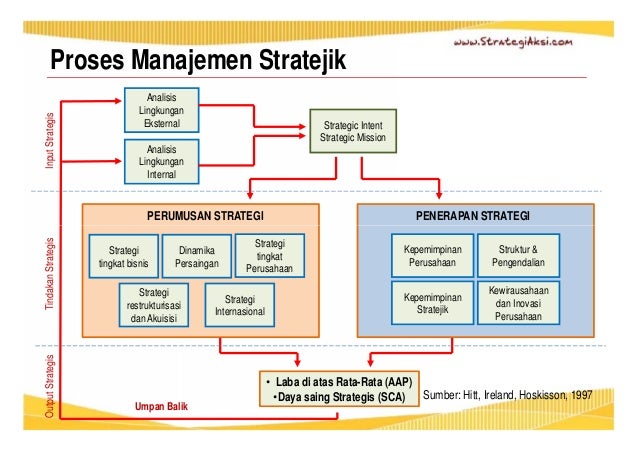 www.StrategiAksi.com

Proses Manajemen Stratejik

Input Strategis

Analisis Lingkungan Eksternal

Analisis Lingkungan Internal

Strategic Intent Strategic Mission

Tindakan Strategis

PERUMUSAN STRATEGI

Strategi tingkat bisnis

Dinamika Persaingan

Strategi tingkat Perusahaan

Strategi restrukturisasi dan Akuisisi

Strategi Internasional

PENERAPAN STRATEGI

Kepemimpinan Perusahaan

Struktur & Pengendalian

Kepemimpinan Stratejik

Kewirausahaan dan Inovasi Perusahaan

Output Strategis

• Laba di atas Rata-Rata (AAP)
• Daya saing Strategis (SCA)

Sumber: Hitt, Ireland, Hoskisson, 1997

Umpan Balik